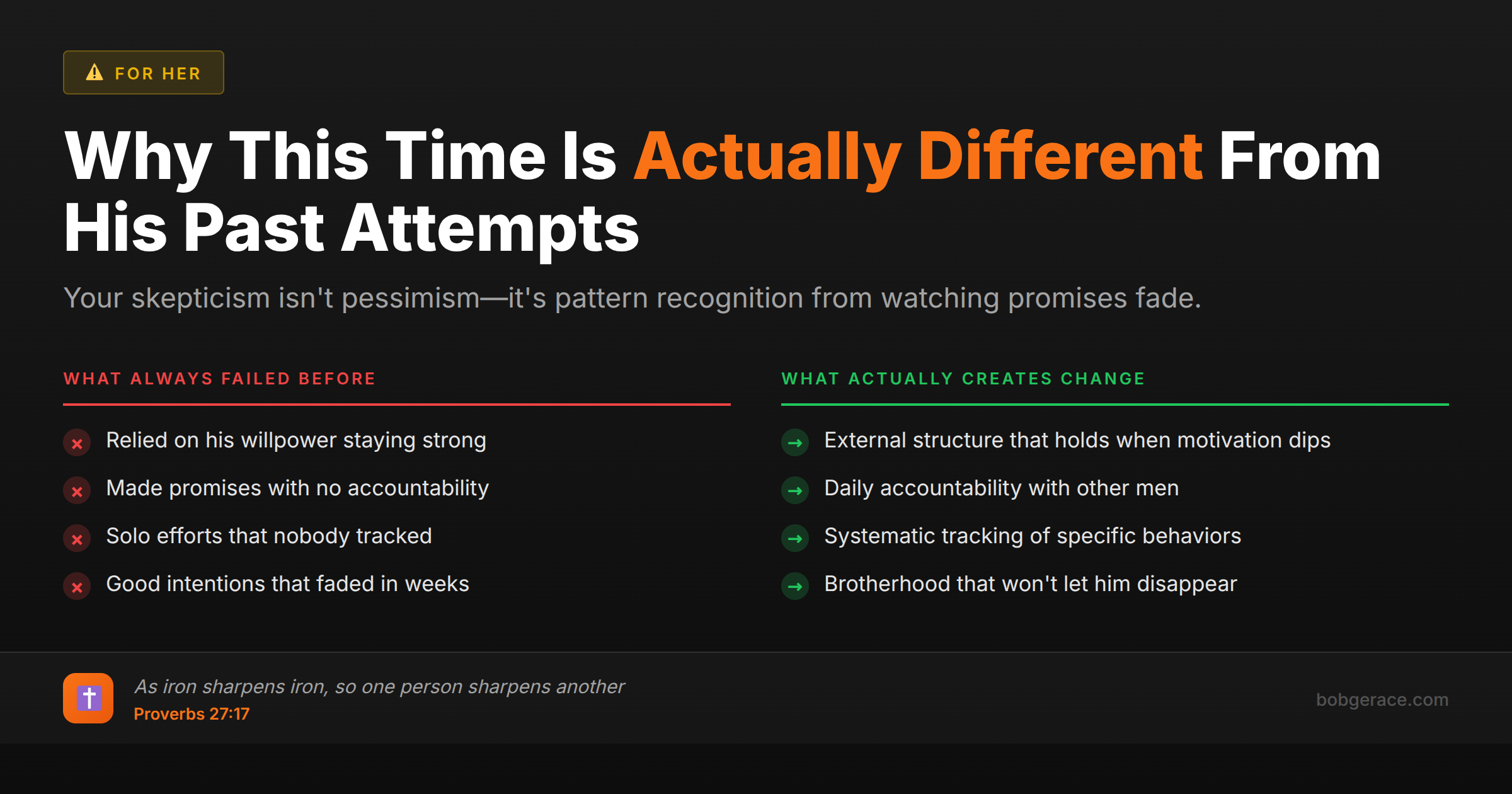 FOR HER

Why This Time Is Actually Different From His Past Attempts

Your skepticism isn't pessimism—it's pattern recognition from watching promises fade.

WHAT ALWAYS FAILED BEFORE

Relied on his willpower staying strong

Made promises with no accountability

Solo efforts that nobody tracked

Good intentions that faded in weeks

WHAT ACTUALLY CREATES CHANGE

External structure that holds when motivation dips

Daily accountability with other men

Systematic tracking of specific behaviors

Brotherhood that won't let him disappear

As iron sharpens iron, so one person sharpens another
Proverbs 27:17

bobgerace.com